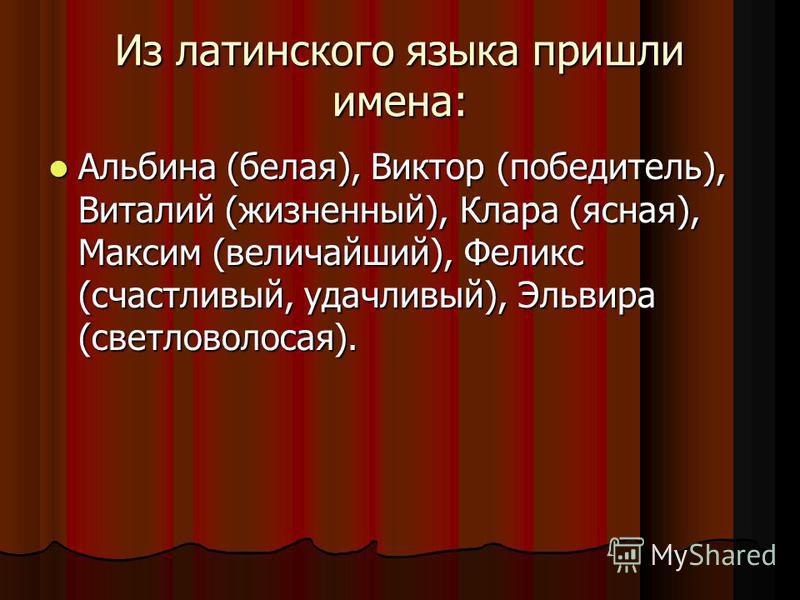 Из латинского языка пришли имена:

Альбина (белая), Виктор (победитель), Виталий (жизненный), Клара (ясная), Максим (величайший), Феликс (счастливый, удачливый), Эльвира (светловолосая).

MyShared